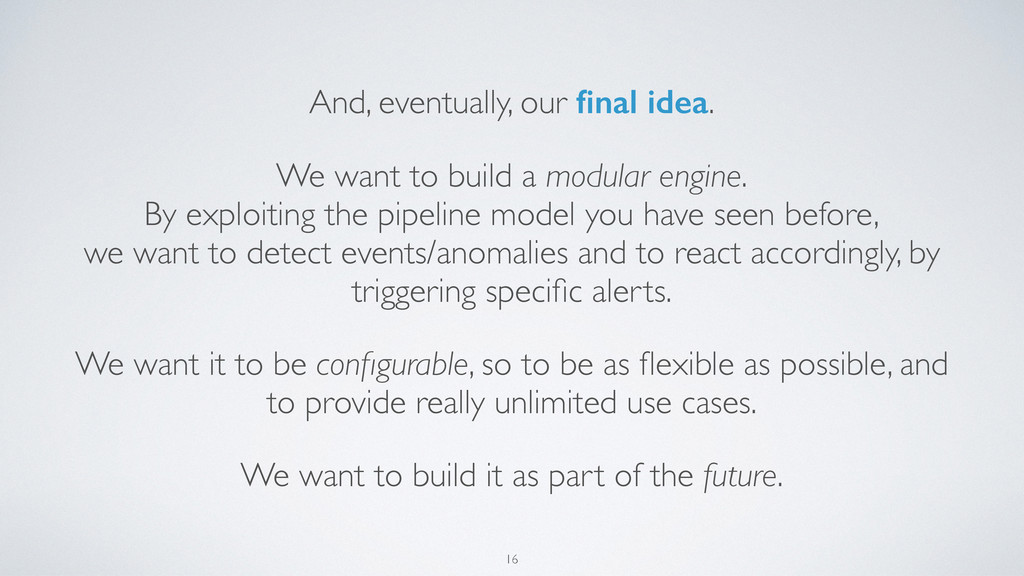 And, eventually, our final idea.

We want to build a modular engine.
By exploiting the pipeline model you have seen before, we want to detect events/anomalies and to react accordingly, by triggering specific alerts.

We want it to be configurable, so to be as flexible as possible, and to provide really unlimited use cases.

We want to build it as part of the future.

16